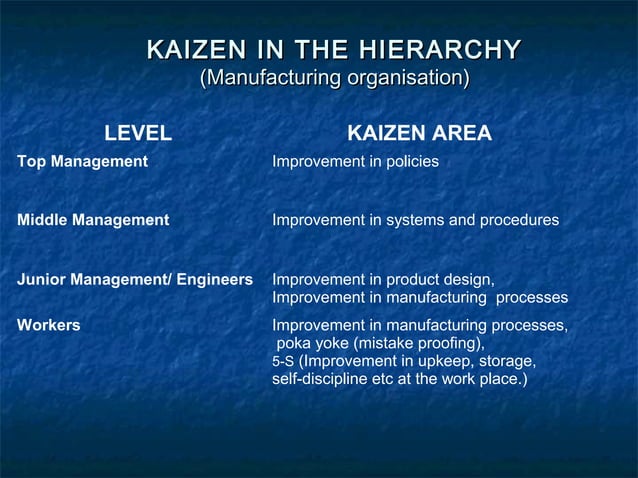 KAIZEN IN THE HIERARCHY
(Manufacturing organisation)

| LEVEL | KAIZEN AREA |
|---|---|
| Top Management | Improvement in policies |
| Middle Management | Improvement in systems and procedures |
| Junior Management/ Engineers | Improvement in product design, Improvement in manufacturing processes |
| Workers | Improvement in manufacturing processes, poka yoke (mistake proofing), 5-S (Improvement in upkeep, storage, self-discipline etc at the work place.) |